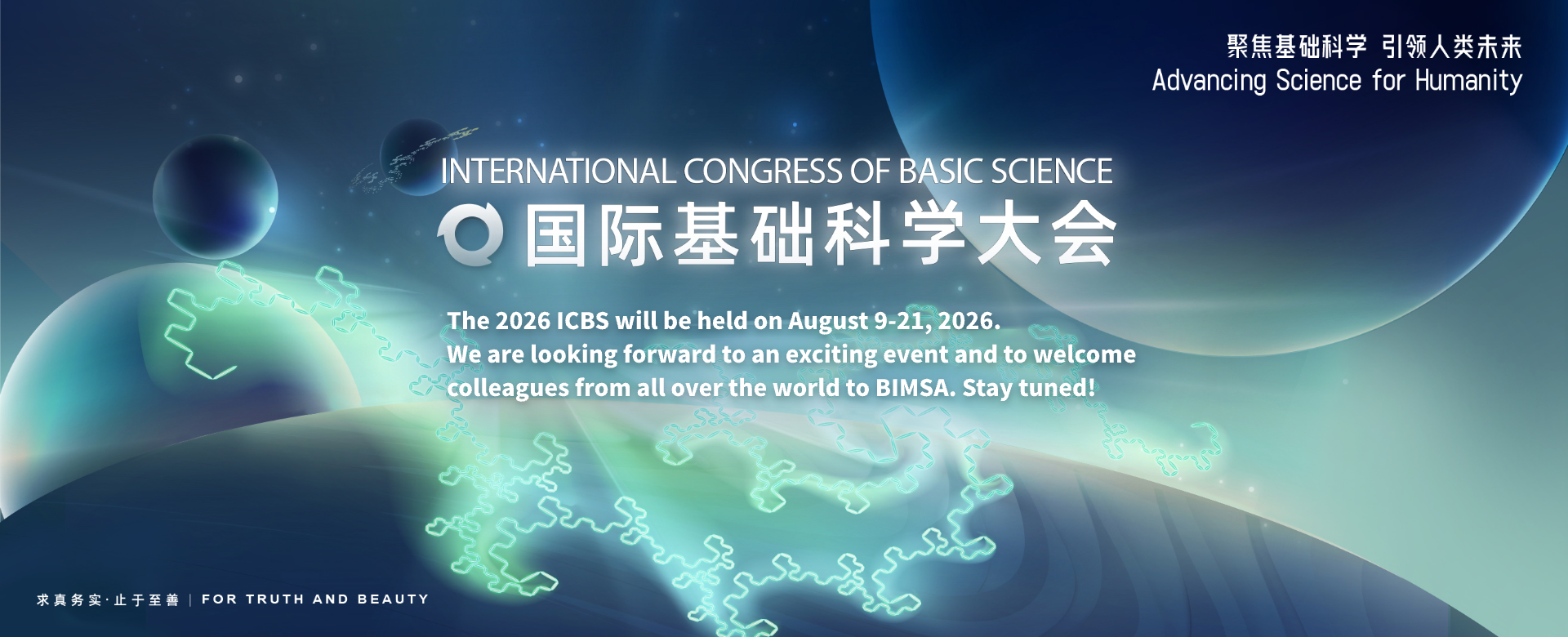 聚焦基础科学 引领人类未来
Advancing Science for Humanity

INTERNATIONAL CONGRESS OF BASIC SCIENCE
国际基础科学大会

The 2026 ICBS will be held on August 9-21, 2026.
We are looking forward to an exciting event and to welcome colleagues from all over the world to BIMSA. Stay tuned!

求真务实·止于至善 | FOR TRUTH AND BEAUTY